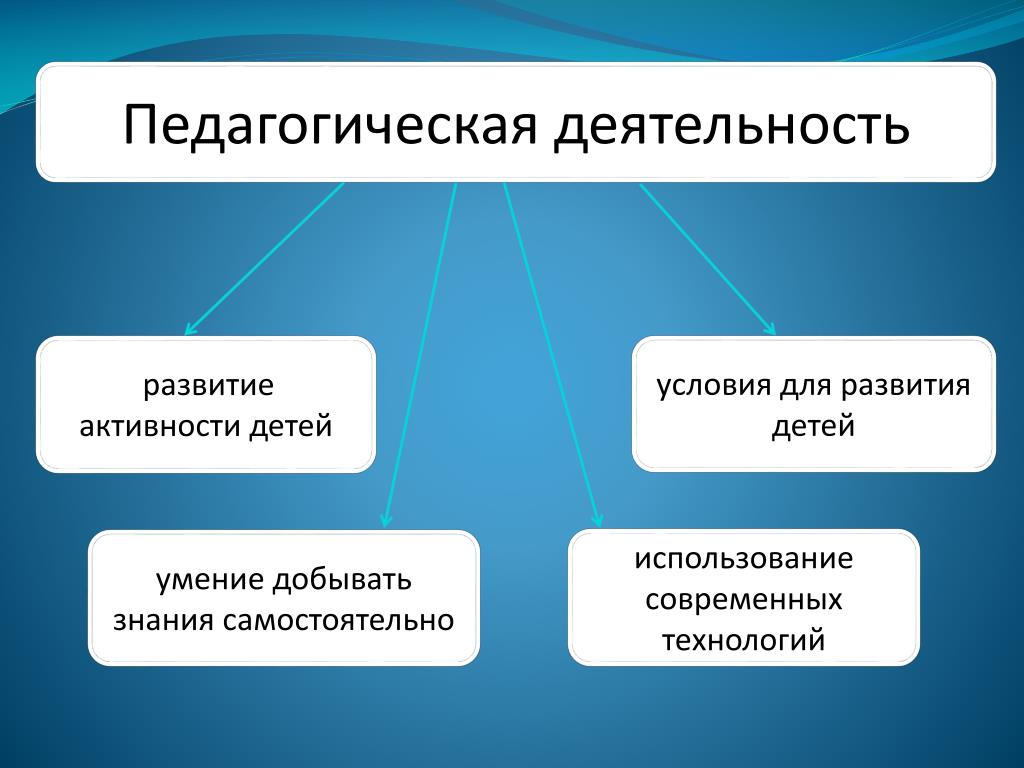 Педагогическая деятельность

развитие активности детей

условия для развития детей

умение добывать знания самостоятельно

использование современных технологий